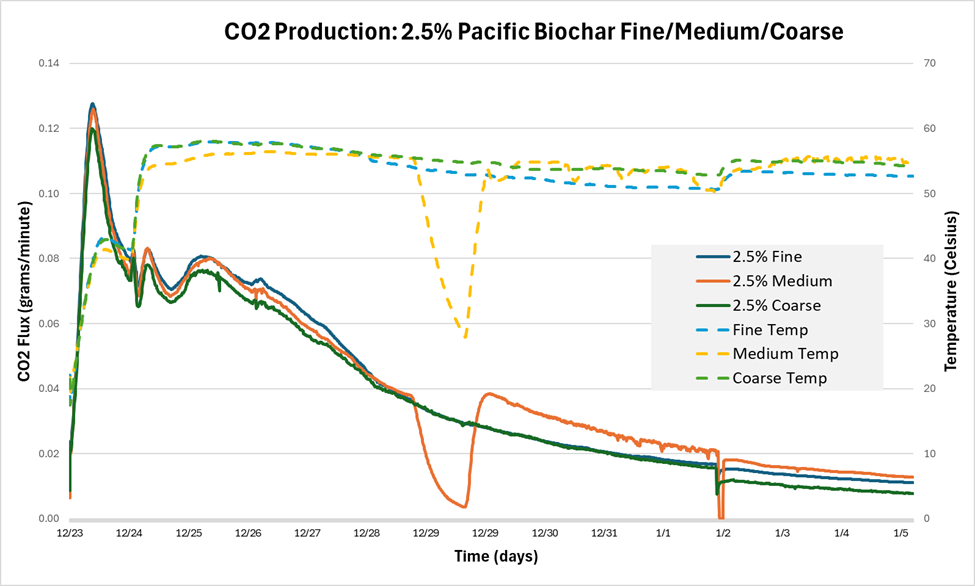 CO2 Production: 2.5% Pacific Biochar Fine/Medium/Coarse

CO2 Flux (grams/minute)

0.14
0.12
0.10
0.08
0.06
0.04
0.02
0.00

Temperature (Celsius)

70
60
50
40
30
20
10
0

2.5% Fine
2.5% Medium
2.5% Coarse
Fine Temp
Medium Temp
Coarse Temp

12/23 12/24 12/25 12/26 12/27 12/28 12/29 12/29 12/30 12/31 1/1 1/2 1/3 1/4 1/5

Time (days)